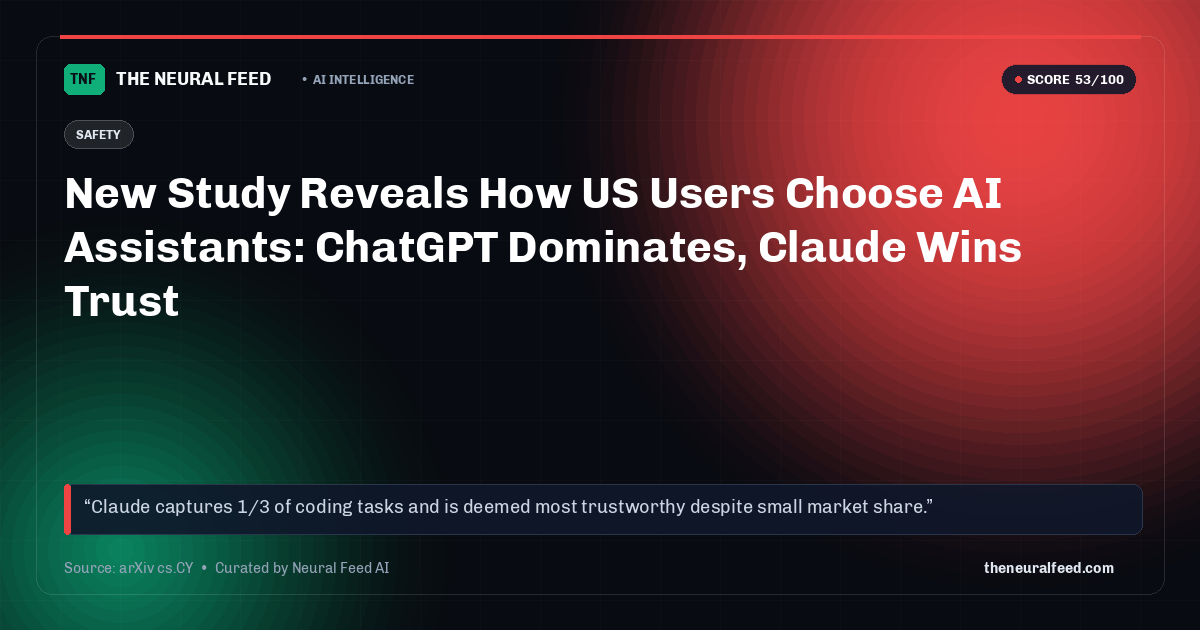 TNF THE NEURAL FEED

• AI INTELLIGENCE

SCORE 53/100

SAFETY

New Study Reveals How US Users Choose AI Assistants: ChatGPT Dominates, Claude Wins Trust

"Claude captures 1/3 of coding tasks and is deemed most trustworthy despite small market share."

Source: arXiv cs.CY • Curated by Neural Feed AI

theneuralfeed.com